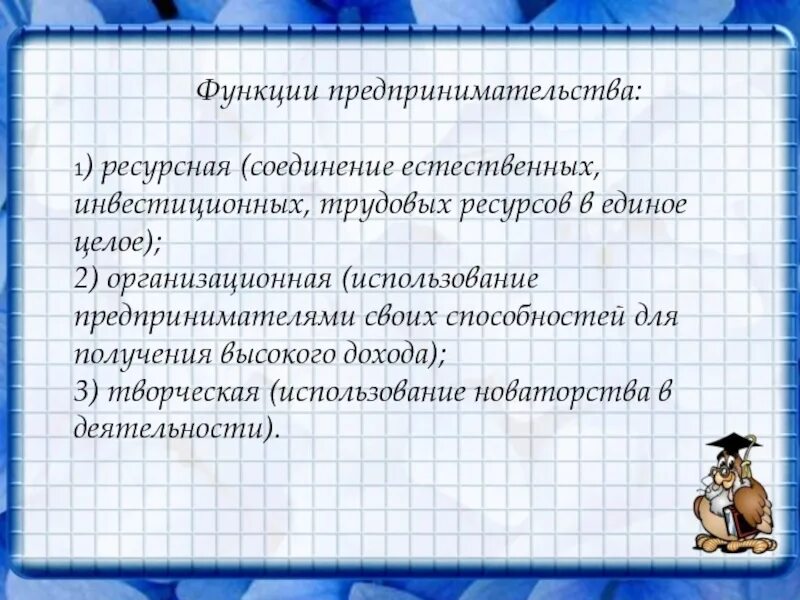 Функции предпринимательства:

1) ресурсная (соединение естественных, инвестиционных, трудовых ресурсов в единое целое);
2) организационная (использование предпринимателями своих способностей для получения высокого дохода);
3) творческая (использование новаторства в деятельности).